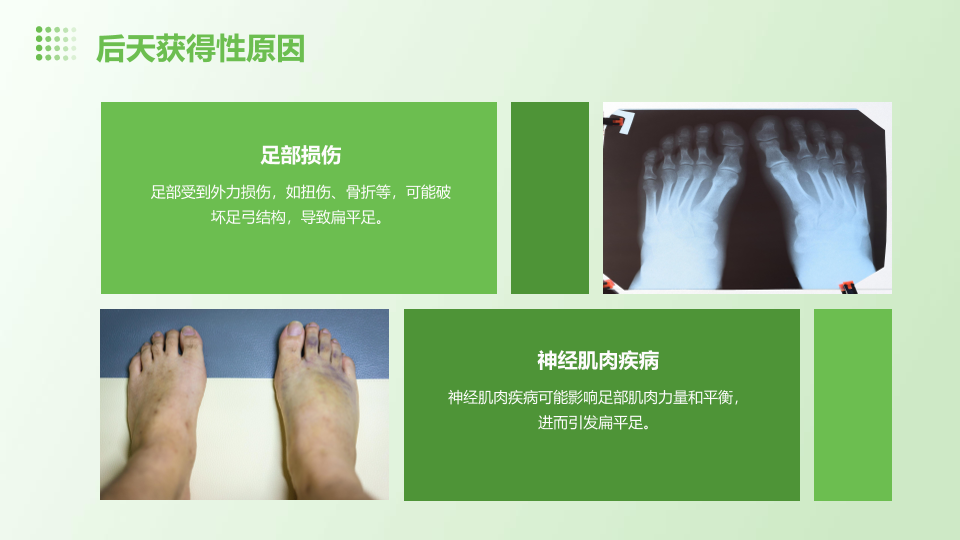 后天获得性原因

足部损伤

足部受到外力损伤，如扭伤、骨折等，可能破坏足弓结构，导致扁平足。

神经肌肉疾病

神经肌肉疾病可能影响足部肌肉力量和平衡，进而引发扁平足。